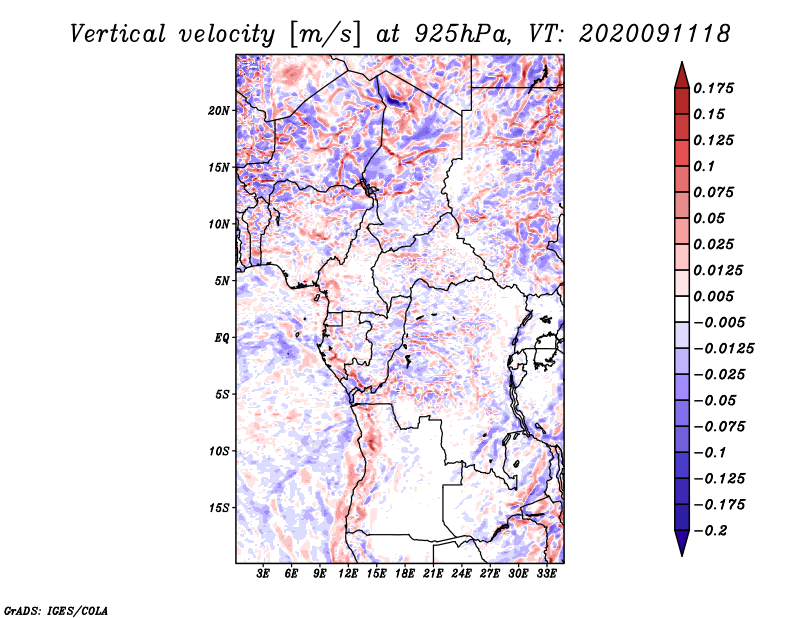 Vertical velocity [m/s] at 925hPa, VT: 2020091118

20N
15N
10N
5N
EQ
5S
10S
15S

3E 6E 9E 12E 15E 18E 21E 24E 27E 30E 33E

0.175
0.15
0.125
0.1
0.075
0.05
0.025
0.0125
0.005
−0.005
−0.0125
−0.025
−0.05
−0.075
−0.1
−0.125
−0.175
−0.2

GrADS: IGES/COLA